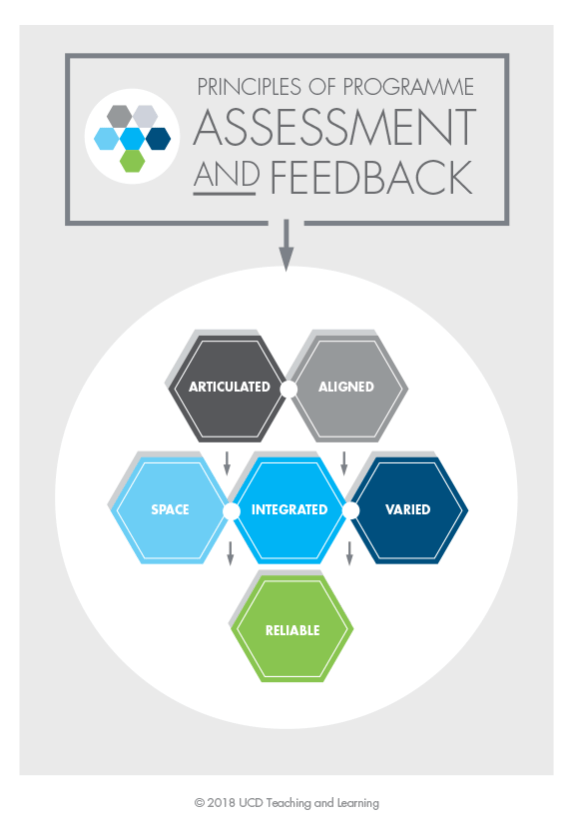 PRINCIPLES OF PROGRAMME
ASSESSMENT
AND FEEDBACK

ARTICULATED
ALIGNED
SPACE
INTEGRATED
VARIED
RELIABLE

© 2018 UCD Teaching and Learning